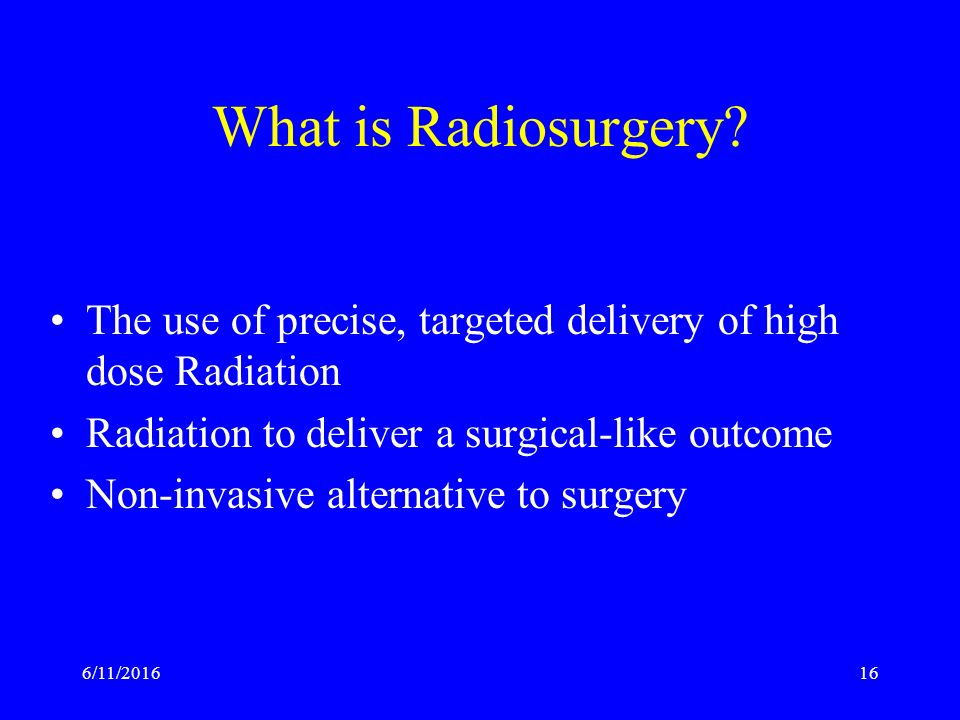 What is Radiosurgery?

• The use of precise, targeted delivery of high dose Radiation
• Radiation to deliver a surgical-like outcome
• Non-invasive alternative to surgery

6/11/2016

16